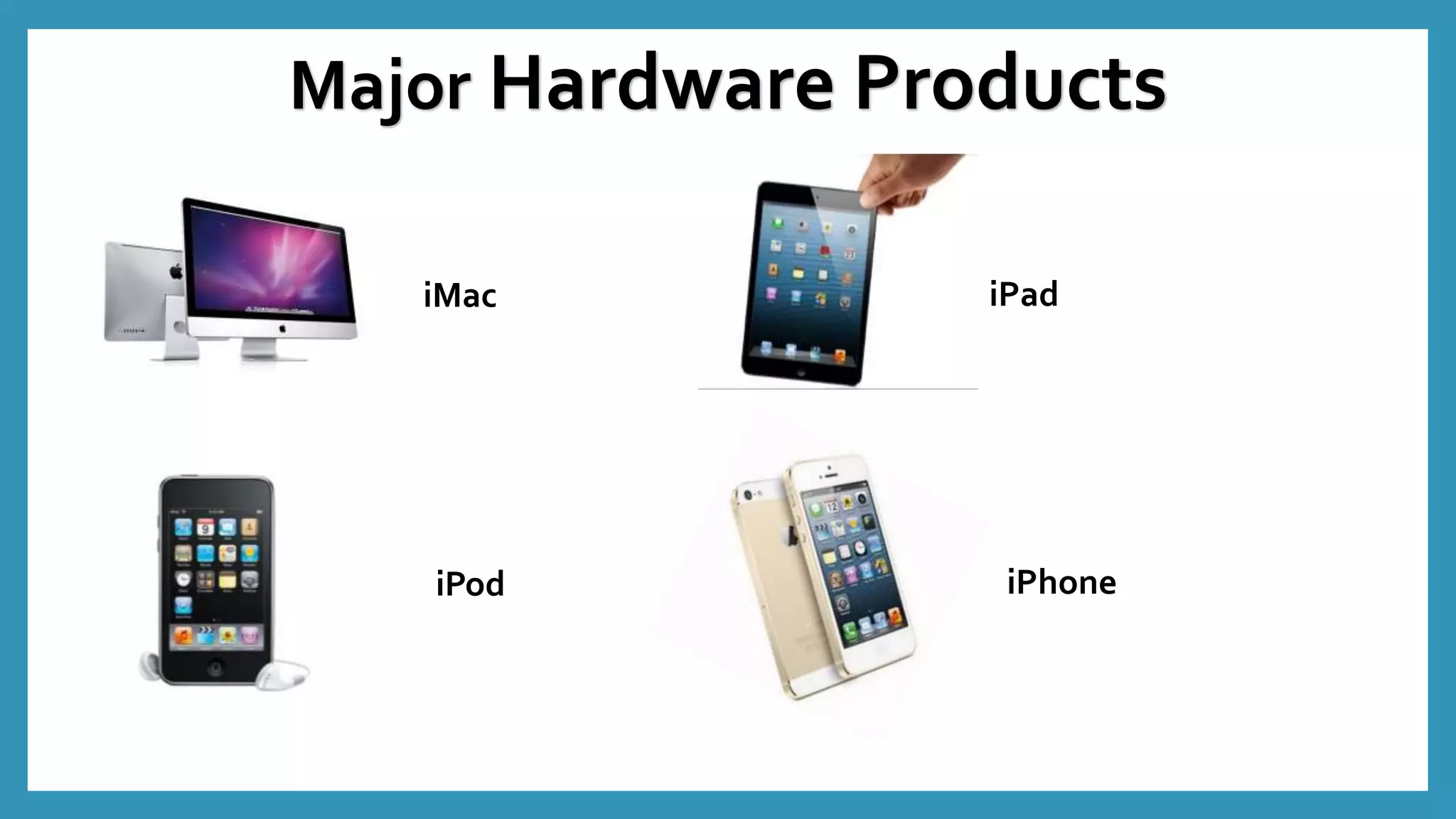 Major Hardware Products

iMac

iPad

iPod

iPhone